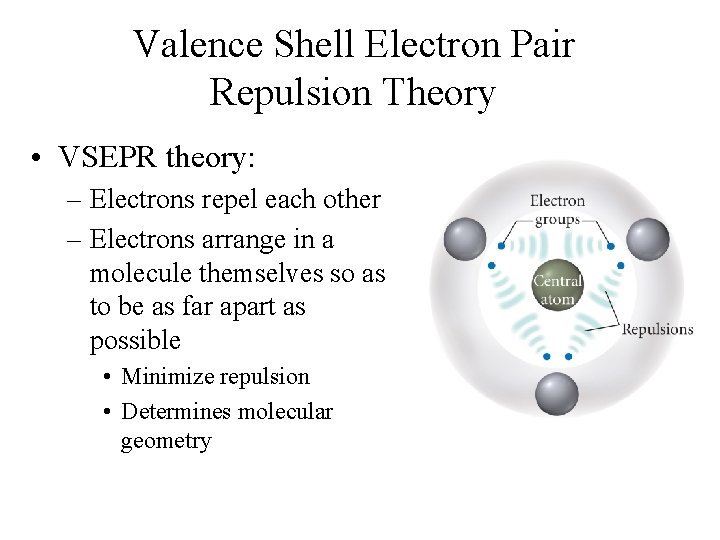 Valence Shell Electron Pair Repulsion Theory

• VSEPR theory:
– Electrons repel each other
– Electrons arrange in a molecule themselves so as to be as far apart as possible
• Minimize repulsion
• Determines molecular geometry

Electron groups
Central atom
Repulsions